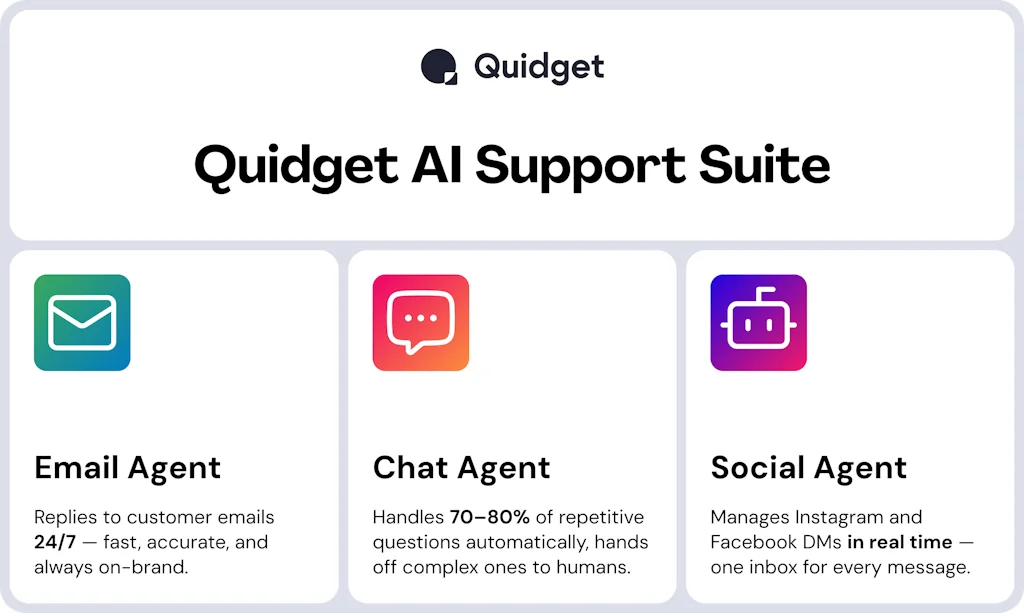 Quidget

Quidget AI Support Suite

Email Agent

Replies to customer emails 24/7 — fast, accurate, and always on-brand.

Chat Agent

Handles 70–80% of repetitive questions automatically, hands off complex ones to humans.

Social Agent

Manages Instagram and Facebook DMs in real time — one inbox for every message.